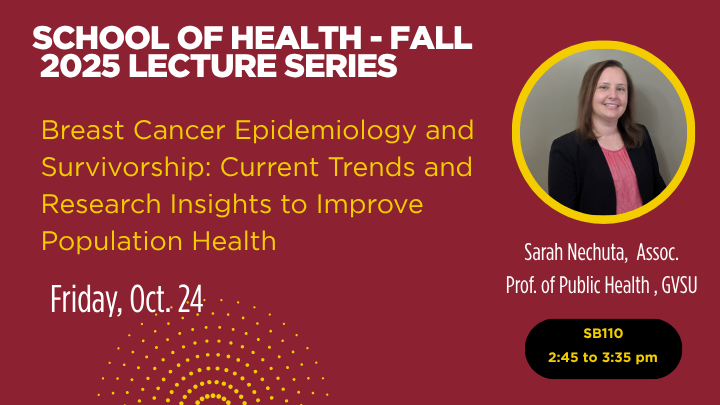 SCHOOL OF HEALTH - FALL 2025 LECTURE SERIES

Breast Cancer Epidemiology and Survivorship: Current Trends and Research Insights to Improve Population Health

Friday, Oct. 24

Sarah Nechuta, Assoc. Prof. of Public Health , GVSU

SB110
2:45 to 3:35 pm